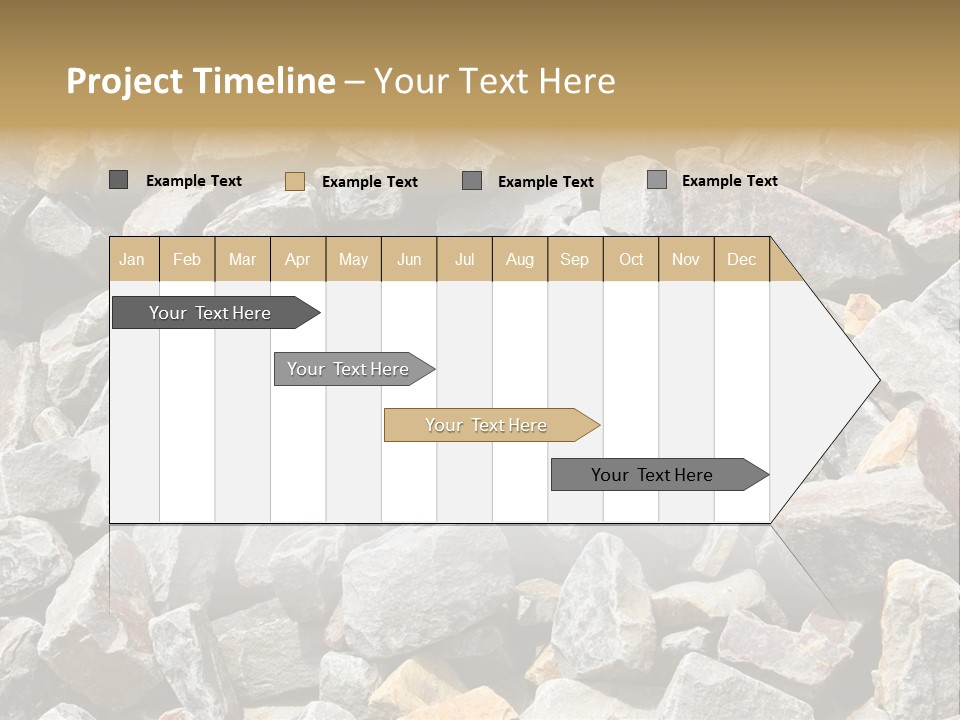 Project Timeline – Your Text Here

Example Text Example Text Example Text Example Text

| Jan | Feb | Mar | Apr | May | Jun | Jul | Aug | Sep | Oct | Nov | Dec |
|---|---|---|---|---|---|---|---|---|---|---|---|

Your Text Here

Your Text Here

Your Text Here

Your Text Here